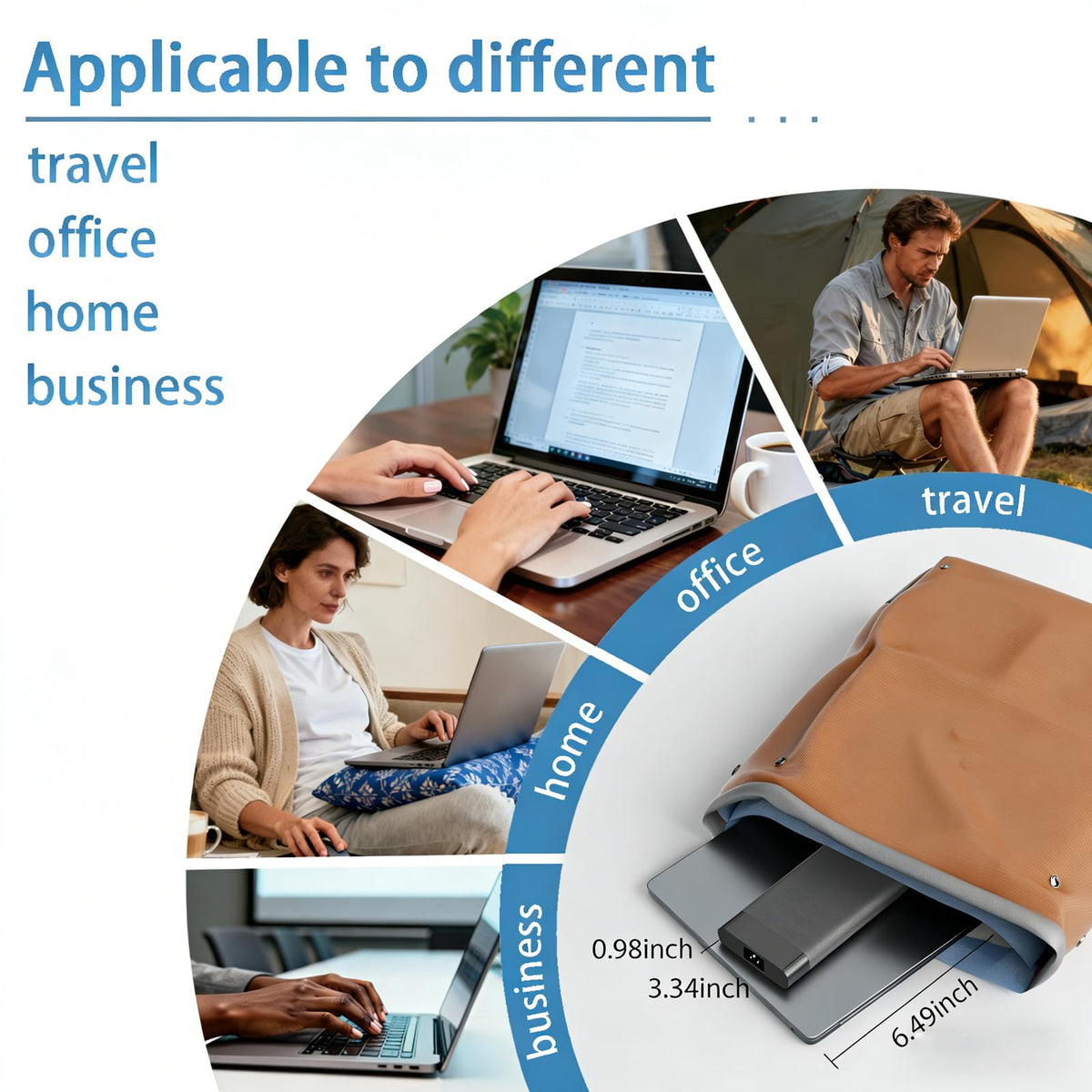 Applicable to different
...
travel
office
home
business

travel
office
home
business

0.98inch
3.34inch
6.49inch